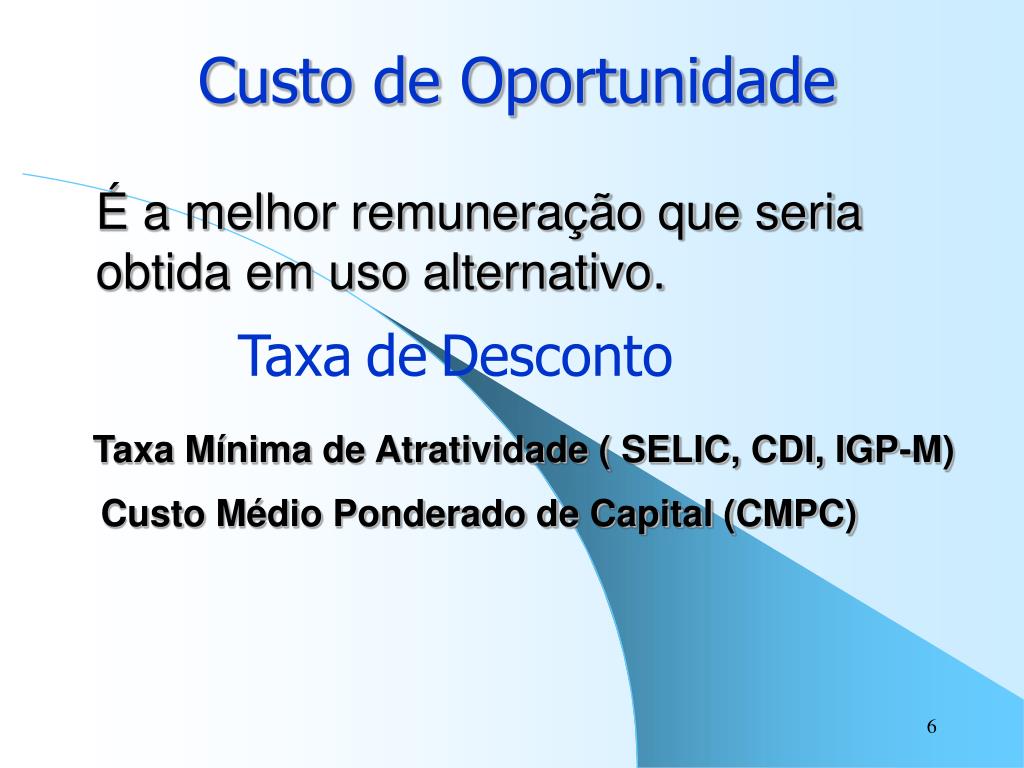 Custo de Oportunidade

É a melhor remuneração que seria obtida em uso alternativo.

Taxa de Desconto

Taxa Mínima de Atratividade ( SELIC, CDI, IGP-M)

Custo Médio Ponderado de Capital (CMPC)

6